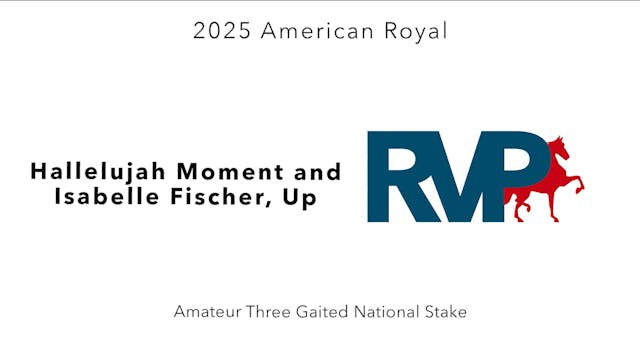 2025 American Royal

Hallelujah Moment and Isabelle Fischer, Up

RVP

Amateur Three Gaited National Stake